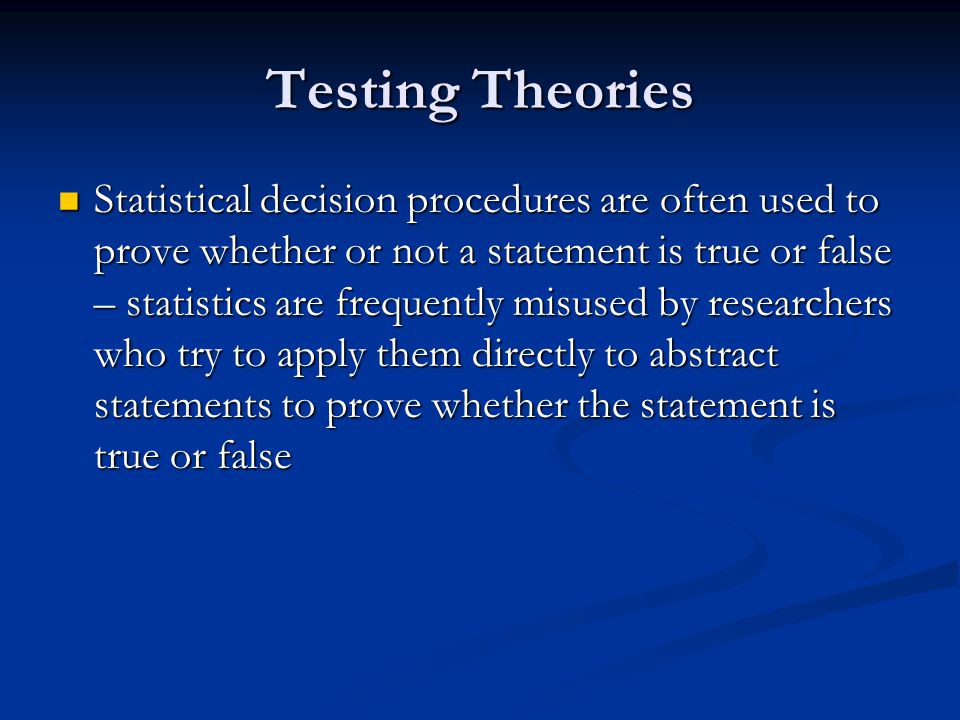 Testing Theories

Statistical decision procedures are often used to prove whether or not a statement is true or false – statistics are frequently misused by researchers who try to apply them directly to abstract statements to prove whether the statement is true or false